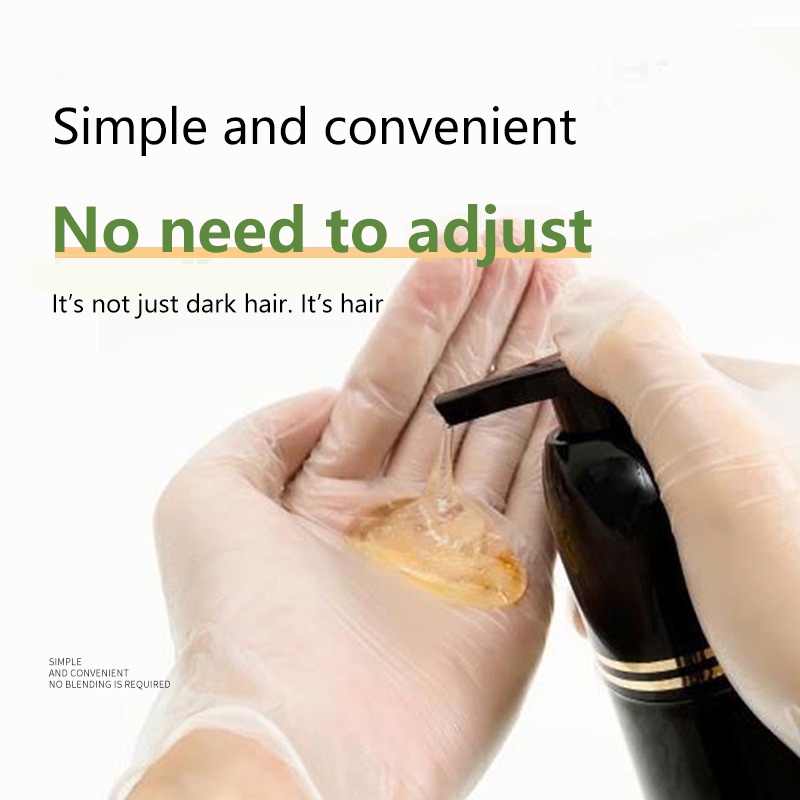 Simple and convenient

No need to adjust

It's not just dark hair. It's hair

SIMPLE
AND CONVENIENT
NO BLENDING IS REQUIRED